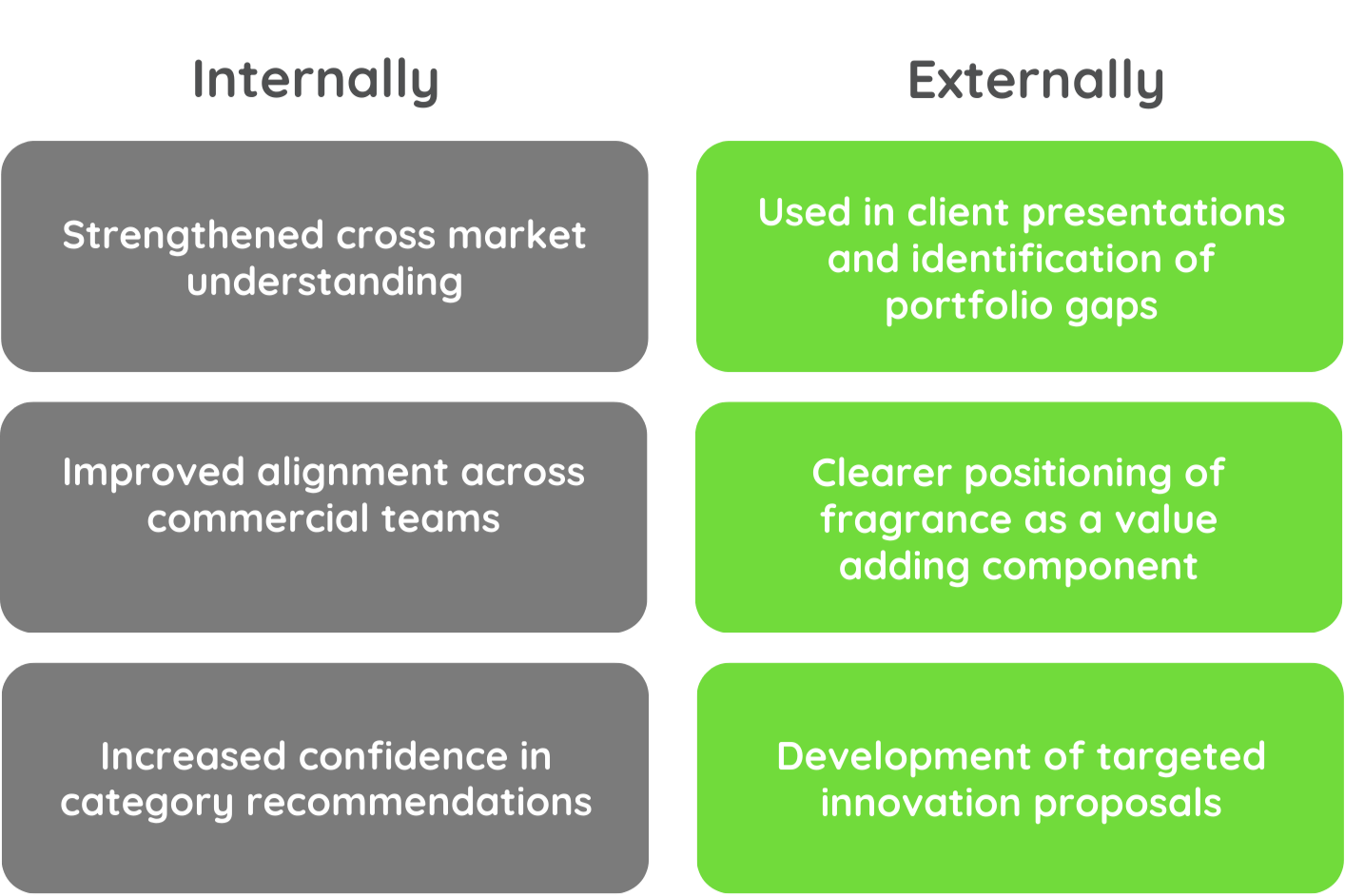 Internally

Strengthened cross market understanding

Improved alignment across commercial teams

Increased confidence in category recommendations

Externally

Used in client presentations and identification of portfolio gaps

Clearer positioning of fragrance as a value adding component

Development of targeted innovation proposals